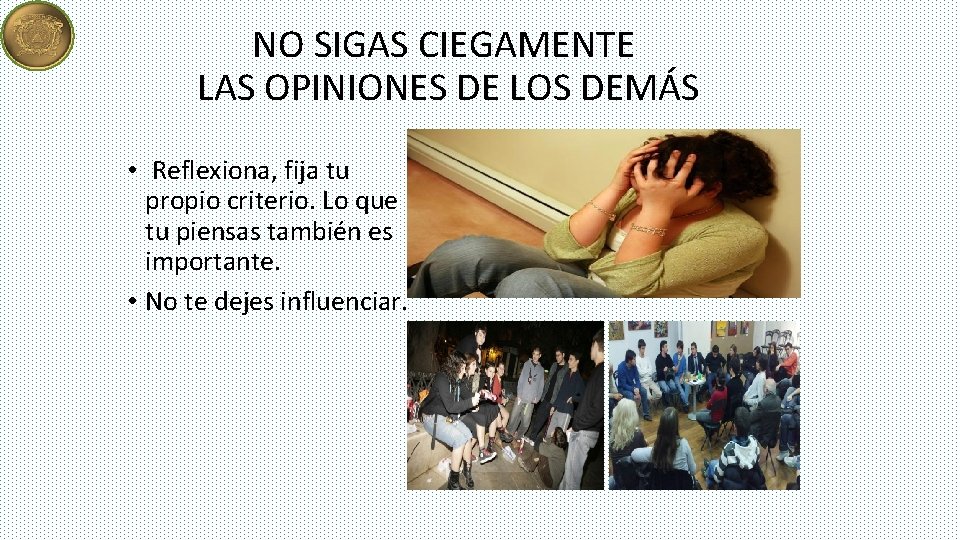 NO SIGAS CIEGAMENTE
LAS OPINIONES DE LOS DEMÁS

• Reflexiona, fija tu propio criterio. Lo que tu piensas también es importante.
• No te dejes influenciar.